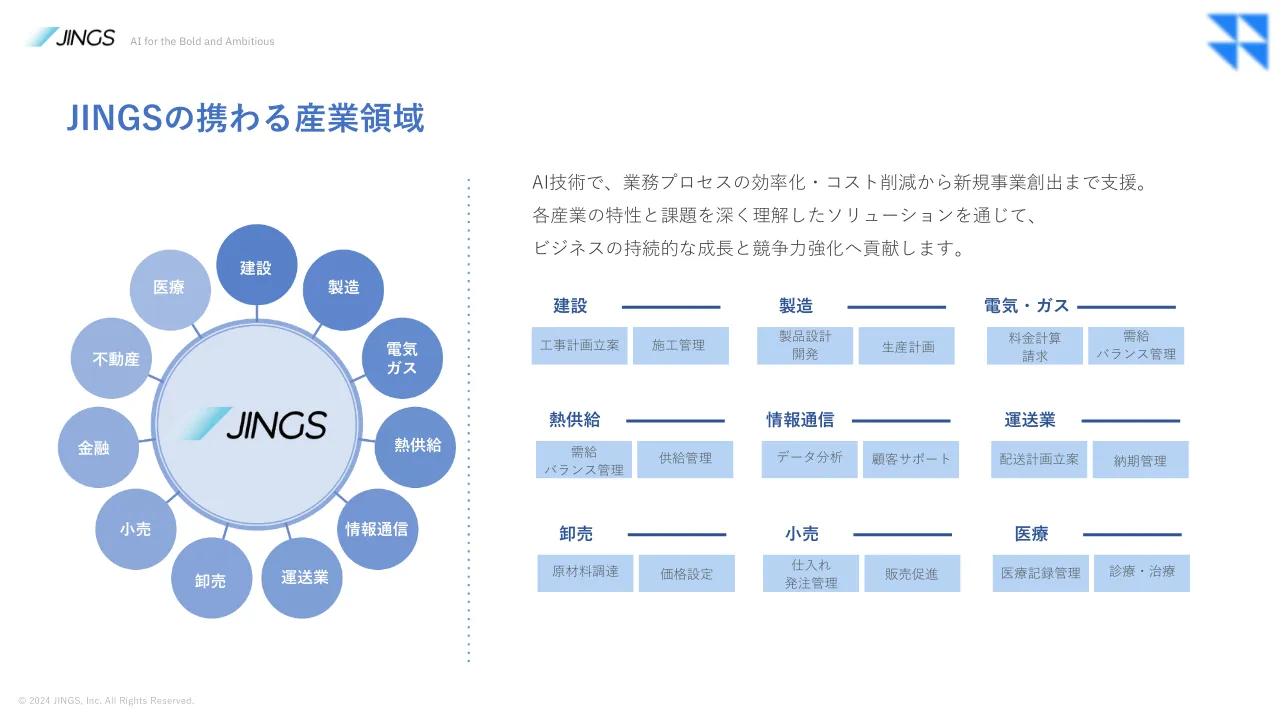 JINGS AI for the Bold and Ambitious

JINGSの携わる産業領域

建設
製造
電気
ガス
熱供給
情報通信
運送業
卸売
小売
金融
不動産
医療
JINGS

AI技術で、業務プロセスの効率化・コスト削減から新規事業創出まで支援。
各産業の特性と課題を深く理解したソリューションを通じて、
ビジネスの持続的な成長と競争力強化へ貢献します。

建設
工事計画立案
施工管理

製造
製品設計
開発
生産計画

電気・ガス
料金計算
請求
需給
バランス管理

熱供給
需給
バランス管理
供給管理

情報通信
データ分析
顧客サポート

運送業
配送計画立案
納期管理

卸売
原材料調達
価格設定

小売
仕入れ
発注管理
販売促進

医療
医療記録管理
診療・治療

© 2024 JINGS, Inc. All Rights Reserved.